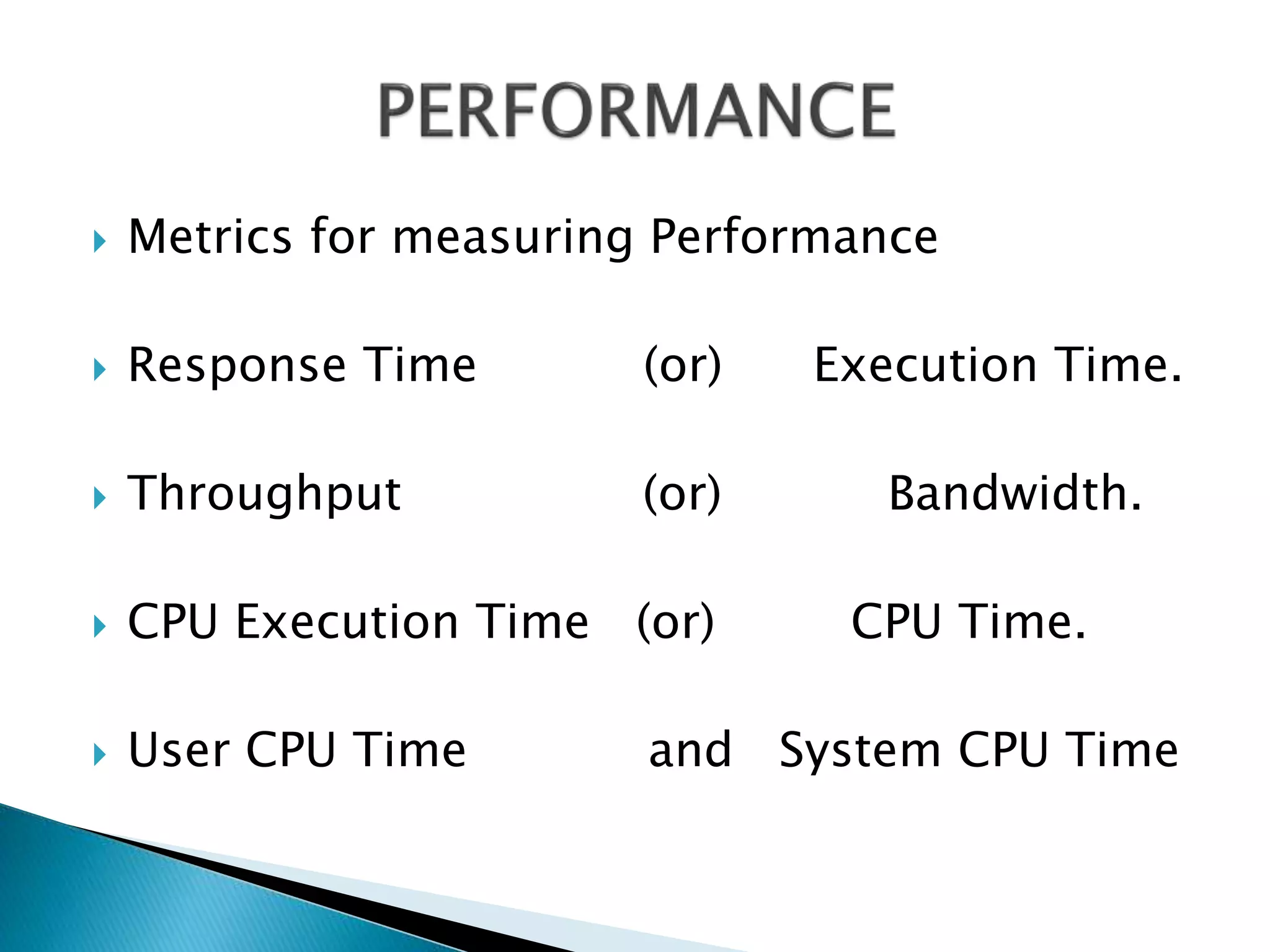 PERFORMANCE

Metrics for measuring Performance

Response Time (or) Execution Time.

Throughput (or) Bandwidth.

CPU Execution Time (or) CPU Time.

User CPU Time and System CPU Time